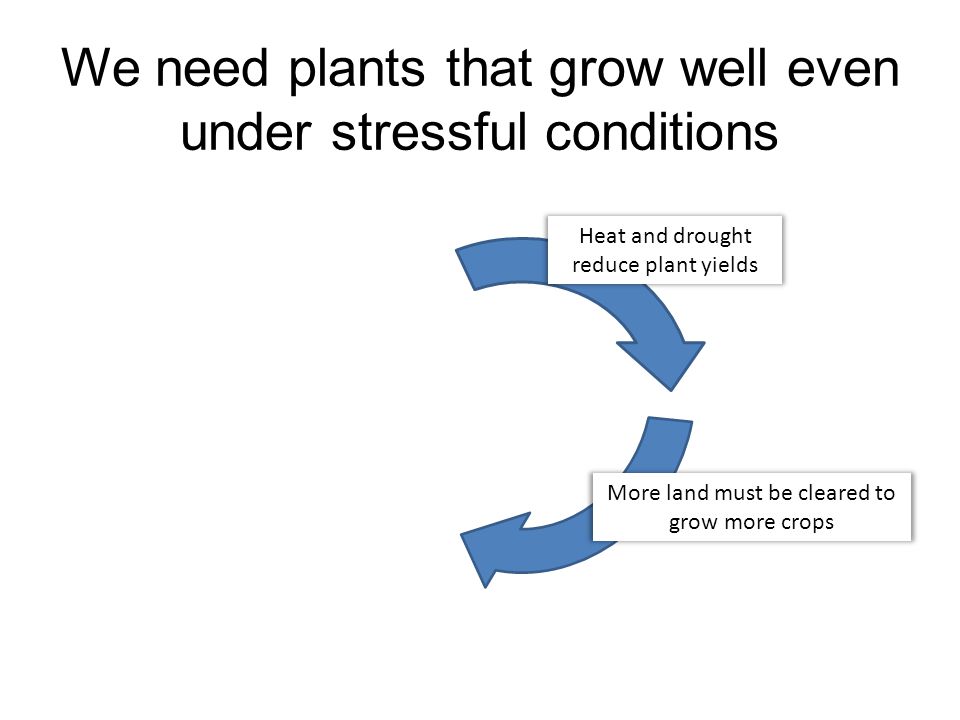 We need plants that grow well even under stressful conditions

Heat and drought reduce plant yields

More land must be cleared to grow more crops